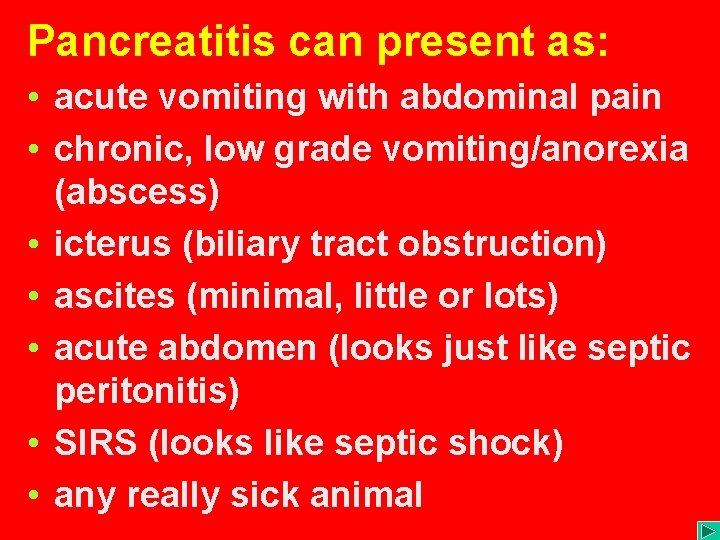 Pancreatitis can present as:

• acute vomiting with abdominal pain
• chronic, low grade vomiting/anorexia (abscess)
• icterus (biliary tract obstruction)
• ascites (minimal, little or lots)
• acute abdomen (looks just like septic peritonitis)
• SIRS (looks like septic shock)
• any really sick animal